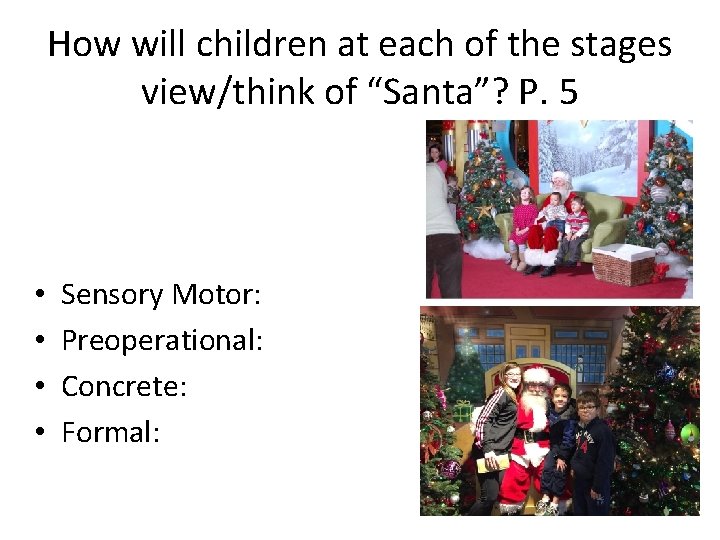 How will children at each of the stages view/think of “Santa”? P. 5

• Sensory Motor:
• Preoperational:
• Concrete:
• Formal: